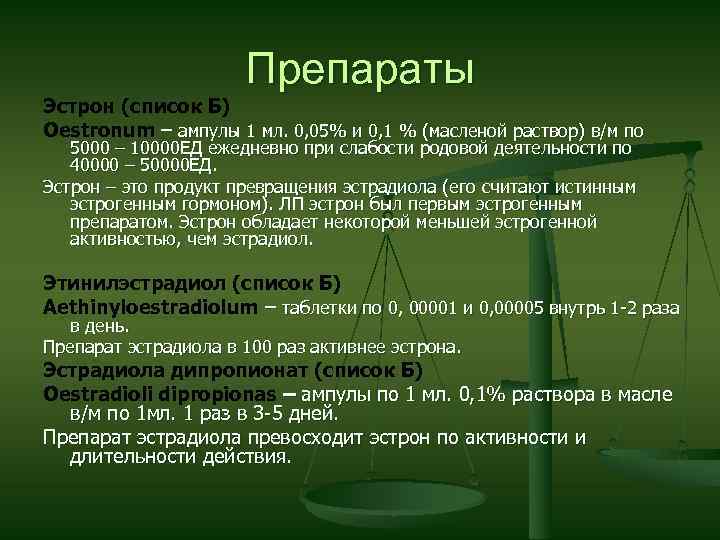 Препараты

Эстрон (список Б)

Oestronum – ампулы 1 мл. 0,05% и 0,1 % (масленой раствор) в/м по 5000 – 10000ЕД ежедневно при слабости родовой деятельности по 40000 – 50000ЕД.

Эстрон – это продукт превращения эстрадиола (его считают истинным эстрогенным гормоном). ЛП эстрон был первым эстрогенным препаратом. Эстрон обладает некоторой меньшей эстрогенной активностью, чем эстрадиол.

Этинилэстрадиол (список Б)

Aethinyloestradiolum – таблетки по 0, 00001 и 0,00005 внутрь 1-2 раза в день.

Препарат эстрадиола в 100 раз активнее эстрона.

Эстрадиола дипропионат (список Б)

Oestradioli dipropionas – ампулы по 1 мл. 0,1% раствора в масле в/м по 1мл. 1 раз в 3-5 дней.

Препарат эстрадиола превосходит эстрон по активности и длительности действия.